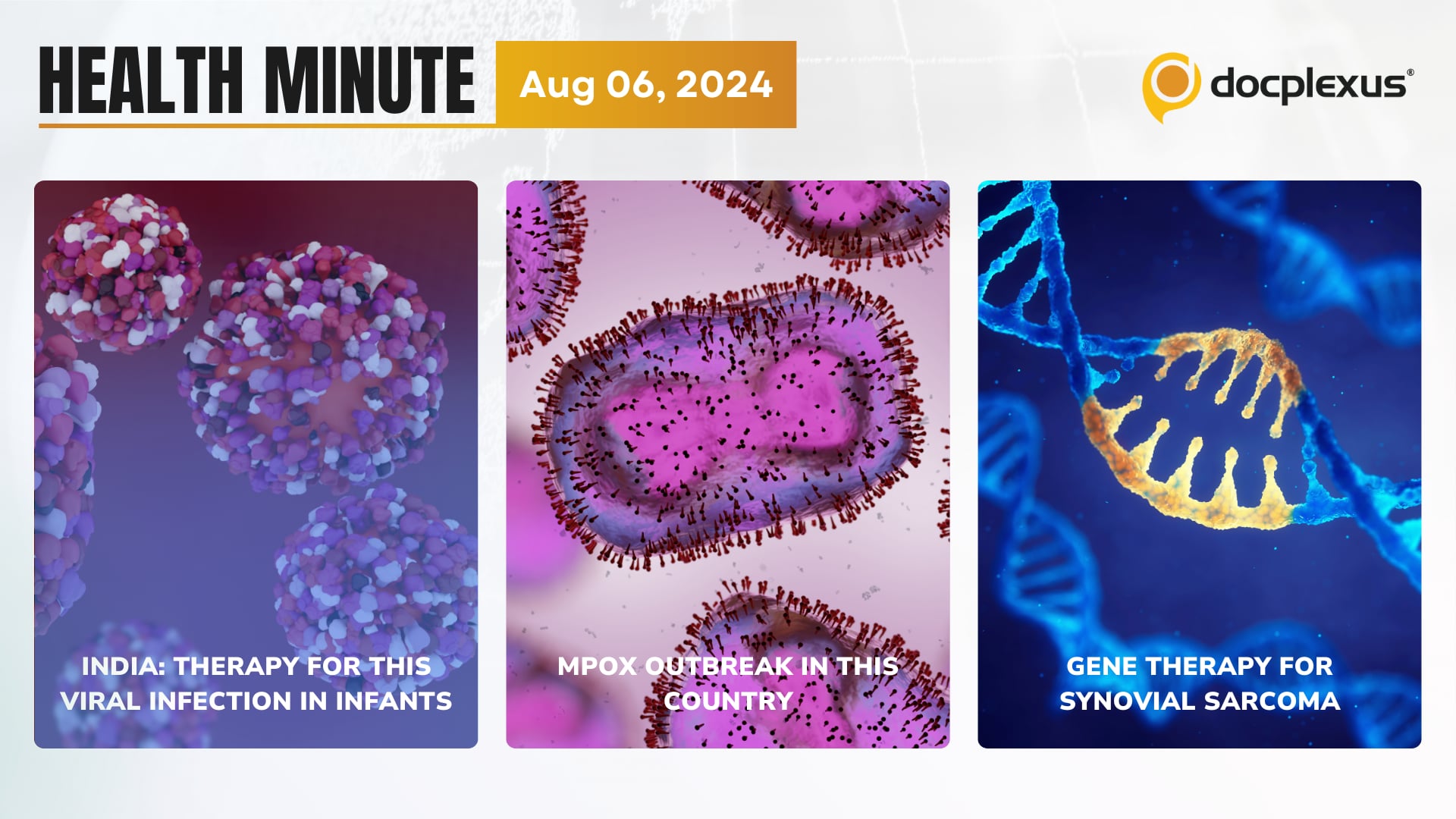 HEALTH MINUTE

Aug 06, 2024

docplexus®

INDIA: THERAPY FOR THIS VIRAL INFECTION IN INFANTS

MPOX OUTBREAK IN THIS COUNTRY

GENE THERAPY FOR SYNOVIAL SARCOMA